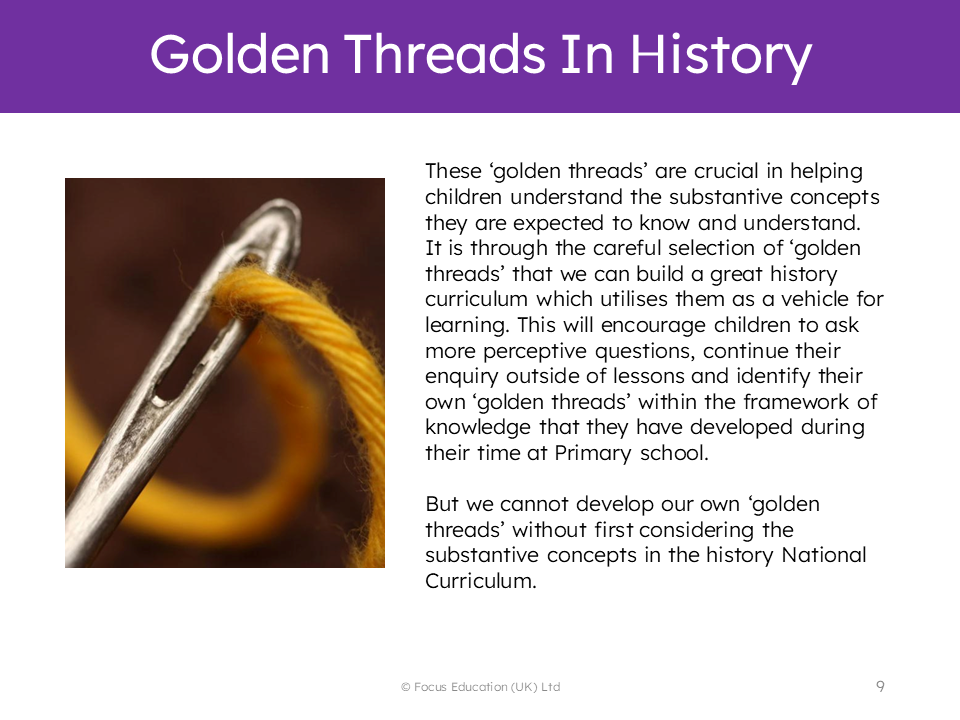 Golden Threads In History

These ‘golden threads’ are crucial in helping children understand the substantive concepts they are expected to know and understand. It is through the careful selection of ‘golden threads’ that we can build a great history curriculum which utilises them as a vehicle for learning. This will encourage children to ask more perceptive questions, continue their enquiry outside of lessons and identify their own ‘golden threads’ within the framework of knowledge that they have developed during their time at Primary school.

But we cannot develop our own ‘golden threads’ without first considering the substantive concepts in the history National Curriculum.

© Focus Education (UK) Ltd

9